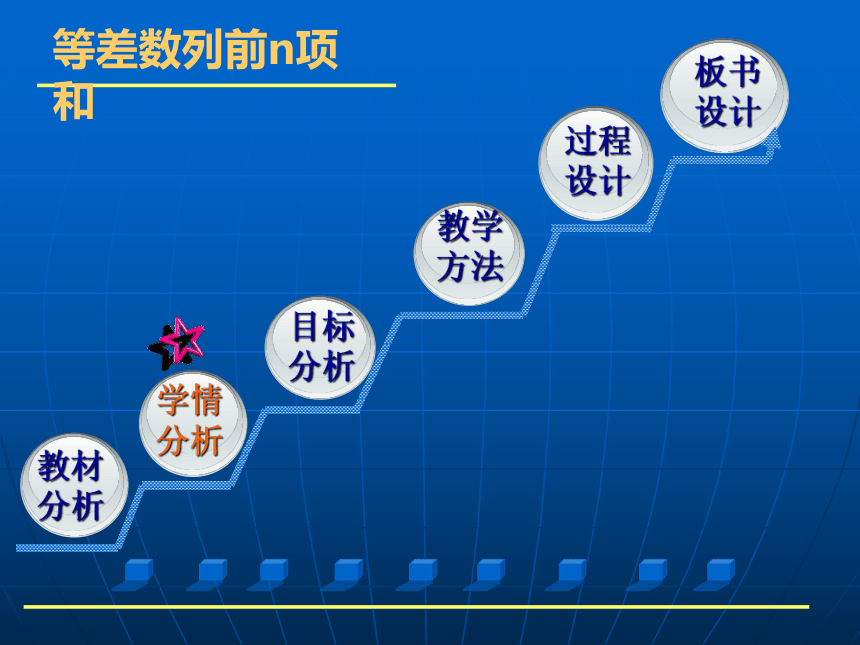 等差数列前n项和

教材分析

学情分析

目标分析

教学方法

过程设计

板书设计